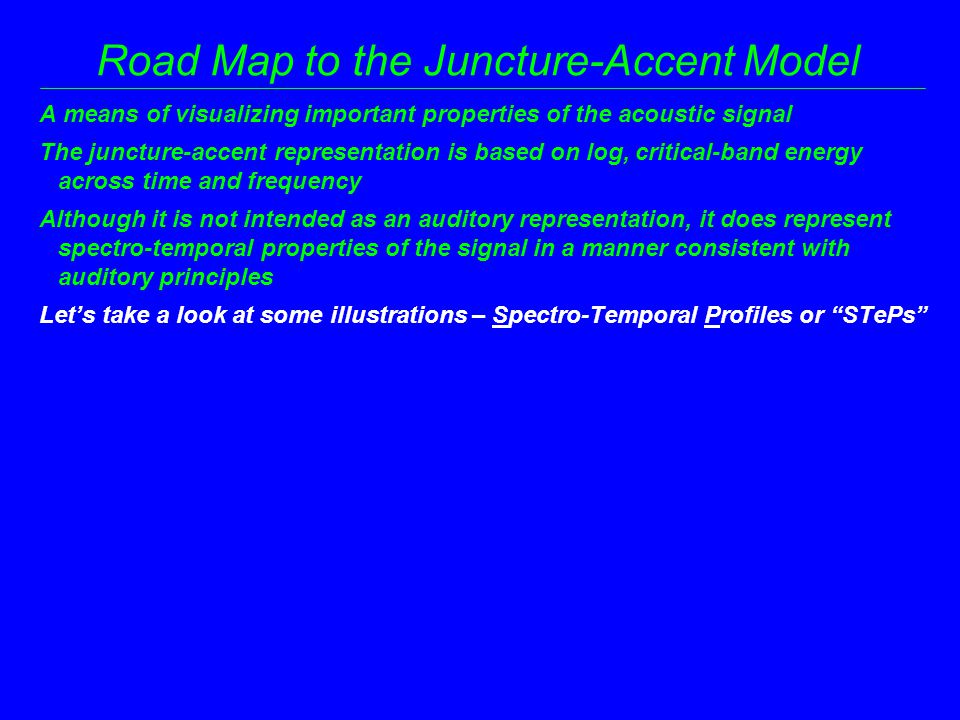 Road Map to the Juncture-Accent Model

A means of visualizing important properties of the acoustic signal

The juncture-accent representation is based on log, critical-band energy across time and frequency

Although it is not intended as an auditory representation, it does represent spectro-temporal properties of the signal in a manner consistent with auditory principles

Let’s take a look at some illustrations – Spectro-Temporal Profiles or “STePs”